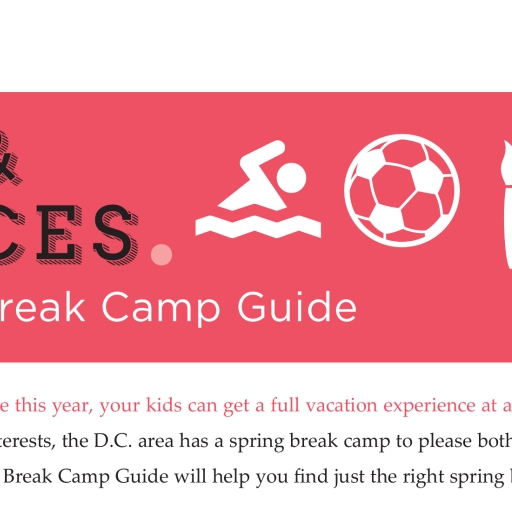 &
CES.
reak Camp Guide

e this year, your kids can get a full vacation experience at a
terests, the D.C. area has a spring break camp to please both
Break Camp Guide will help you find just the right spring